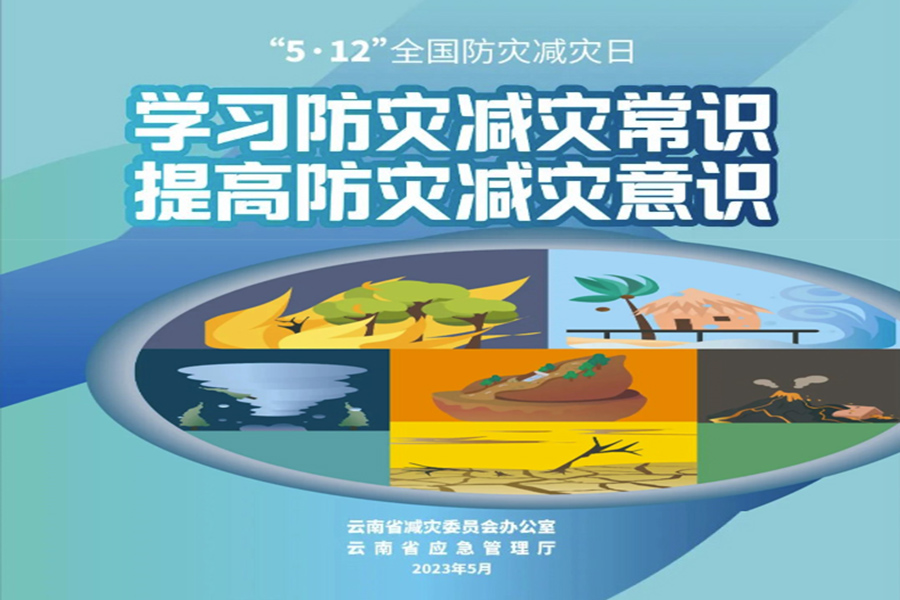 “5·12”全国防灾减灾日

学习防灾减灾常识
提高防灾减灾意识

云南省减灾委员会办公室
云南省应急管理厅
2023年5月